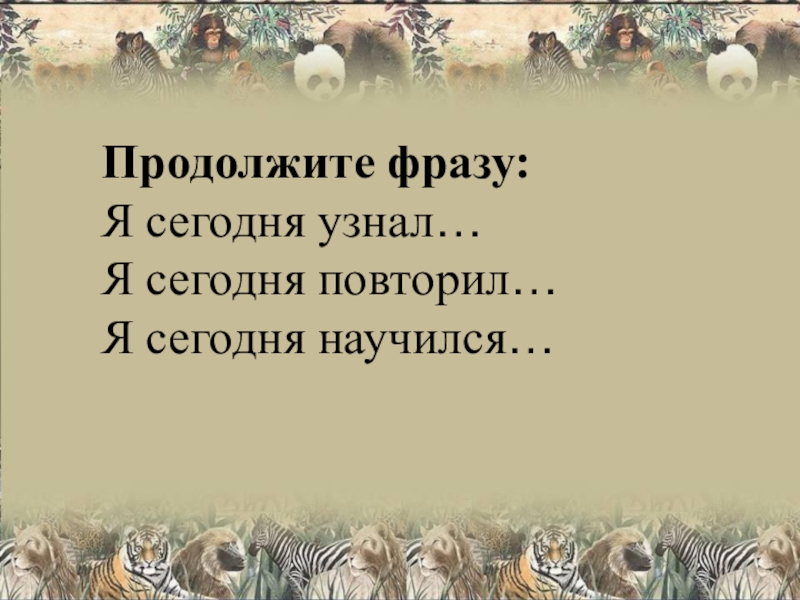 Продолжите фразу:
Я сегодня узнал…
Я сегодня повторил…
Я сегодня научился…